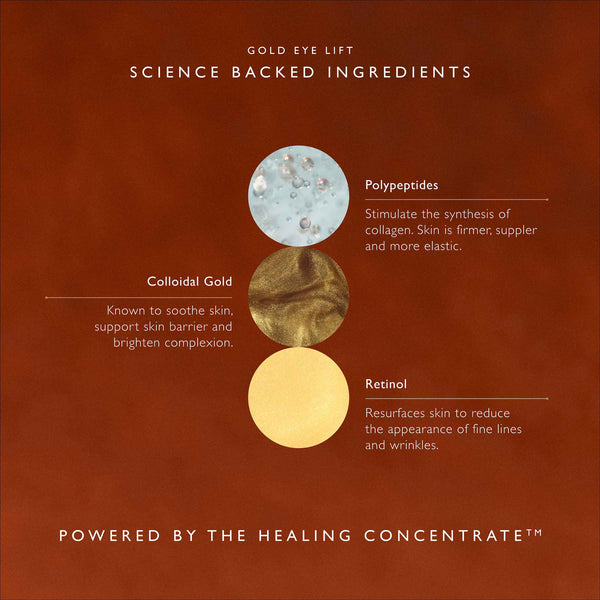 GOLD EYE LIFT
SCIENCE BACKED INGREDIENTS

Polypeptides

Stimulate the synthesis of collagen. Skin is firmer, suppler and more elastic.

Colloidal Gold

Known to soothe skin, support skin barrier and brighten complexion.

Retinol

Resurfaces skin to reduce the appearance of fine lines and wrinkles.

POWERED BY THE HEALING CONCENTRATE™